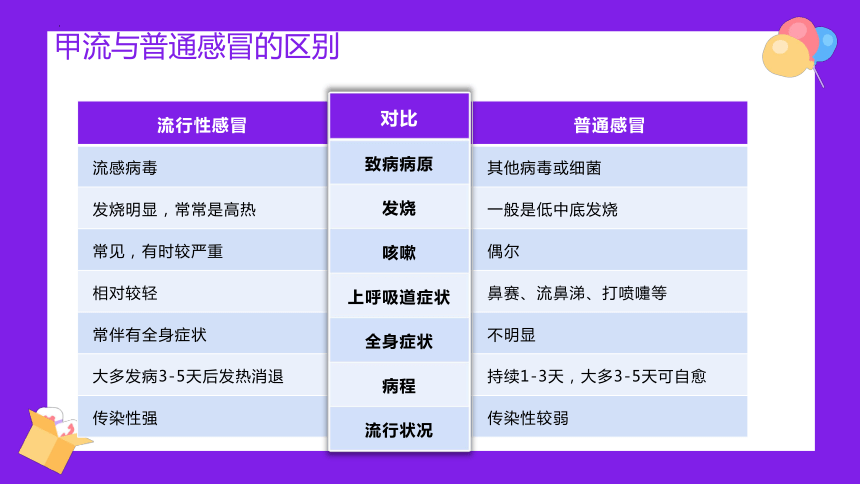 甲流与普通感冒的区别

| 流行性感冒 | 对比 | 普通感冒 |
|---|---|---|
| 流感病毒 | 致病病原 | 其他病毒或细菌 |
| 发烧明显，常常是高热 | 发烧 | 一般是低中底发烧 |
| 常见，有时较严重 | 咳嗽 | 偶尔 |
| 相对较轻 | 上呼吸道症状 | 鼻赛、流鼻涕、打喷嚏等 |
| 常伴有全身症状 | 全身症状 | 不明显 |
| 大多发病3-5天后发热消退 | 病程 | 持续1-3天，大多3-5天可自愈 |
| 传染性强 | 流行状况 | 传染性较弱 |